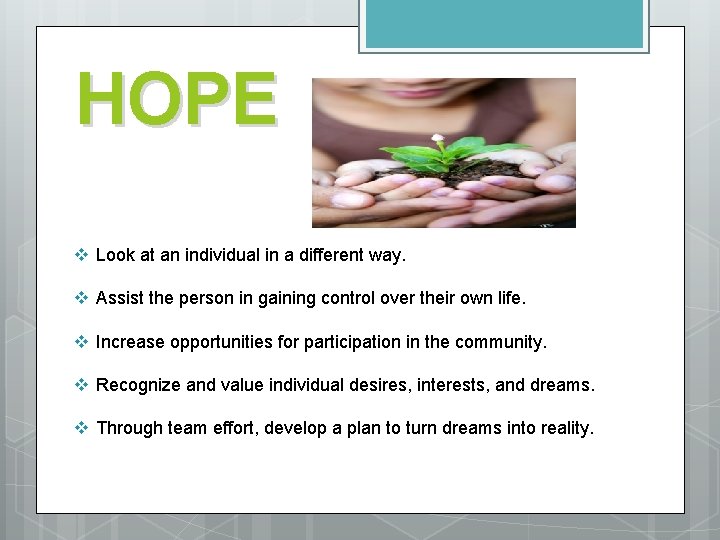 HOPE

❖ Look at an individual in a different way.

❖ Assist the person in gaining control over their own life.

❖ Increase opportunities for participation in the community.

❖ Recognize and value individual desires, interests, and dreams.

❖ Through team effort, develop a plan to turn dreams into reality.